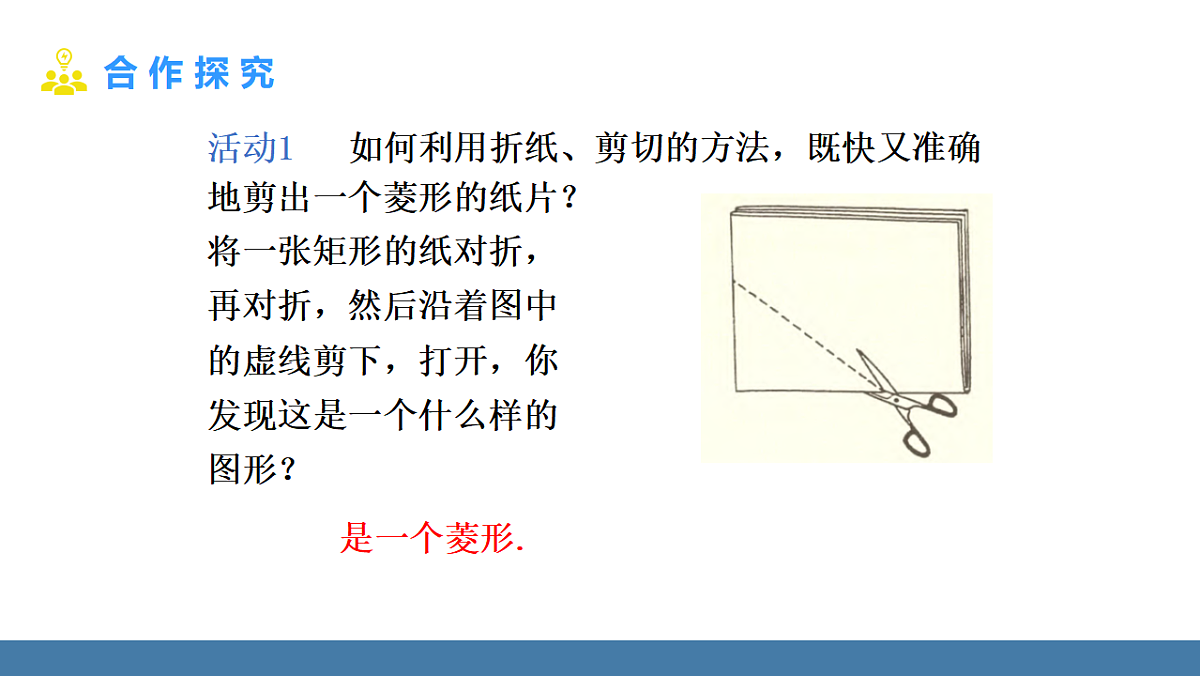 合作探究

活动1　如何利用折纸、剪切的方法，既快又准确地剪出一个菱形的纸片？

将一张矩形的纸对折，再对折，然后沿着图中的虚线剪下，打开，你发现这是一个什么样的图形？

是一个菱形.